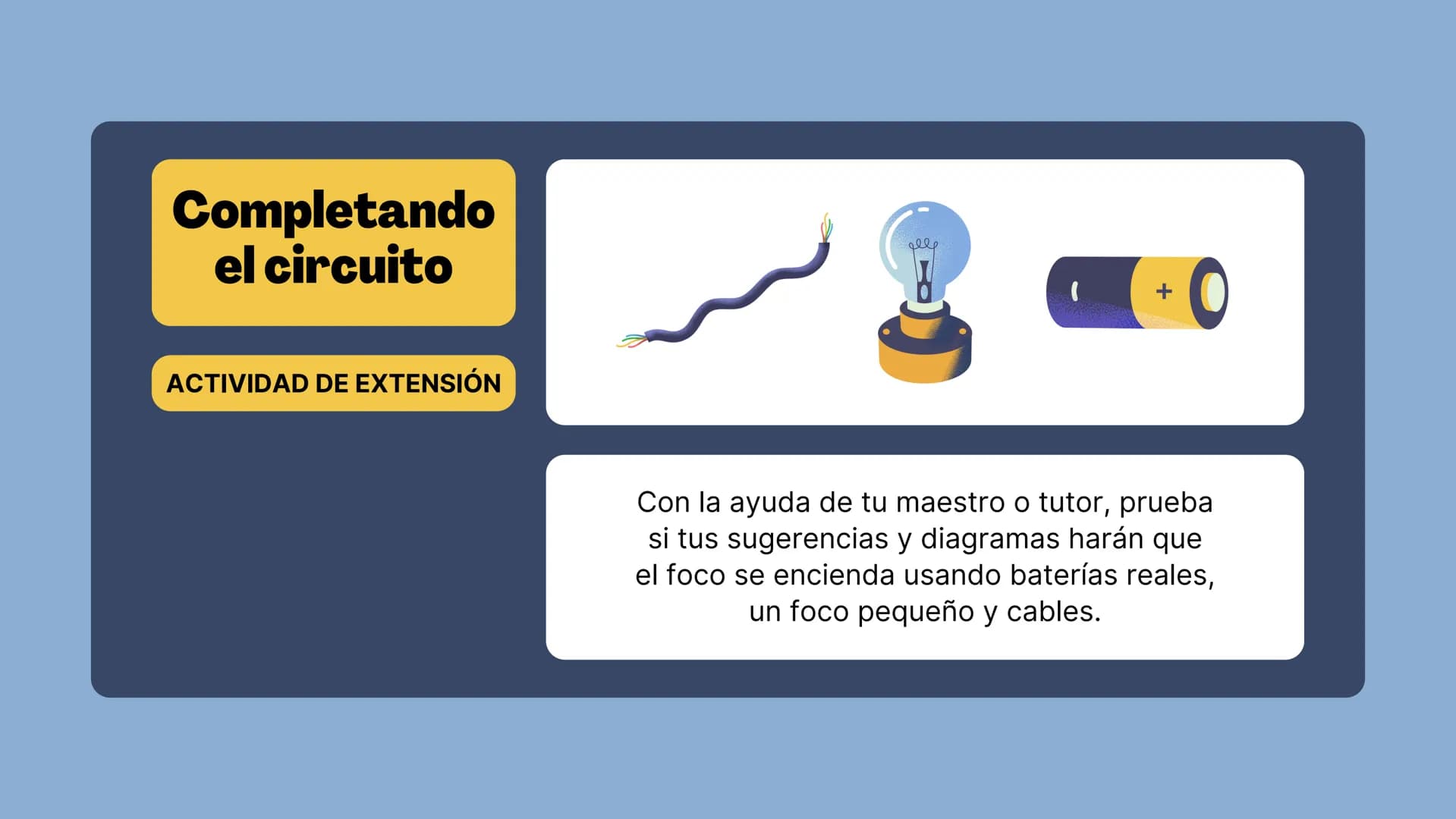 Completando el circuito

ACTIVIDAD DE EXTENSIÓN

+

Con la ayuda de tu maestro o tutor, prueba si tus sugerencias y diagramas harán que el foco se encienda usando baterías reales, un foco pequeño y cables.